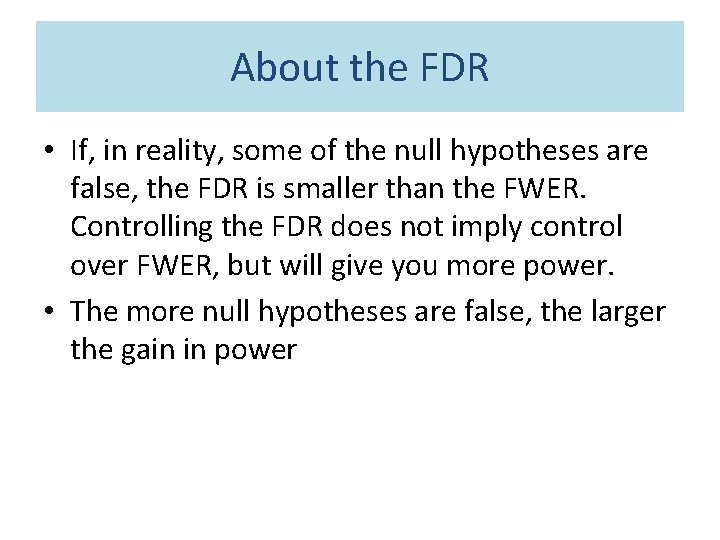 About the FDR

• If, in reality, some of the null hypotheses are false, the FDR is smaller than the FWER. Controlling the FDR does not imply control over FWER, but will give you more power.

• The more null hypotheses are false, the larger the gain in power